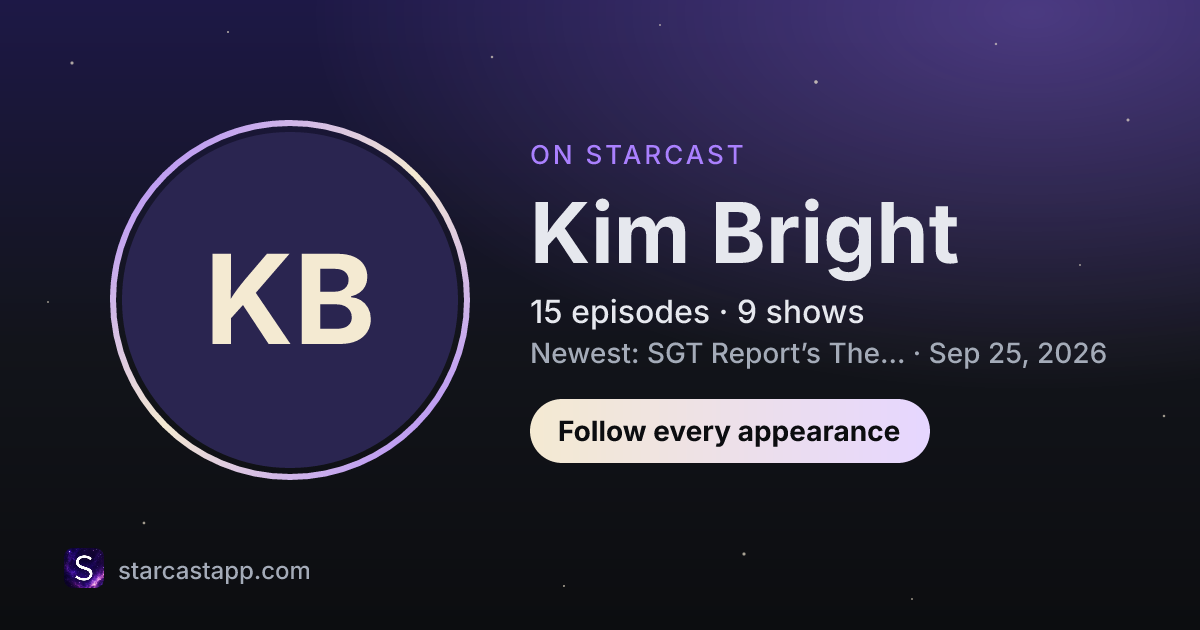 KB

ON STARCAST

Kim Bright

15 episodes · 9 shows

Newest: SGT Report's The... · Sep 25, 2026

Follow every appearance

S

starcastapp.com